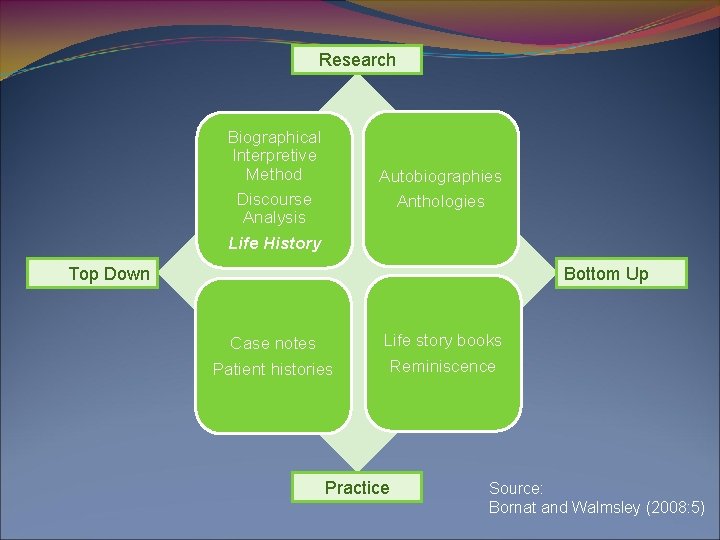 Research

Biographical Interpretive Method

Discourse Analysis

Life History

Autobiographies

Anthologies

Top Down

Bottom Up

Case notes

Patient histories

Life story books

Reminiscence

Practice

Source:
Bornat and Walmsley (2008:5)